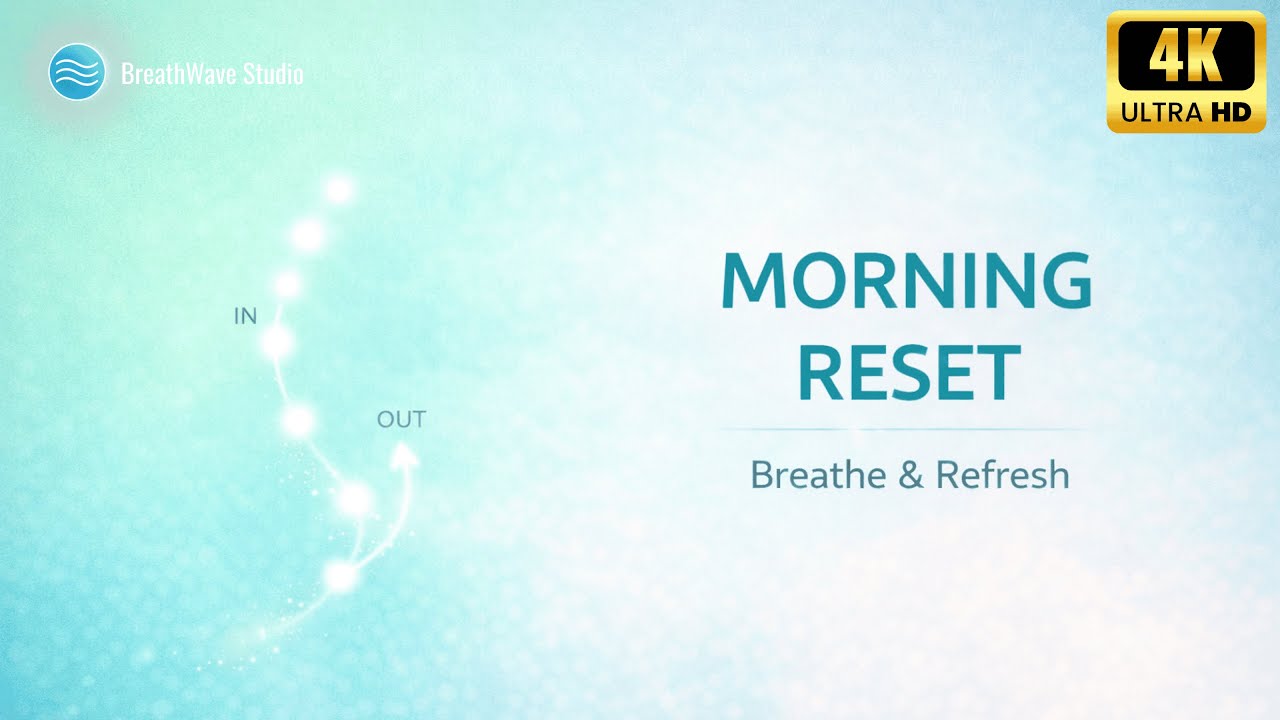 BreathWave Studio

4K ULTRA HD

IN

OUT

MORNING RESET

Breathe & Refresh